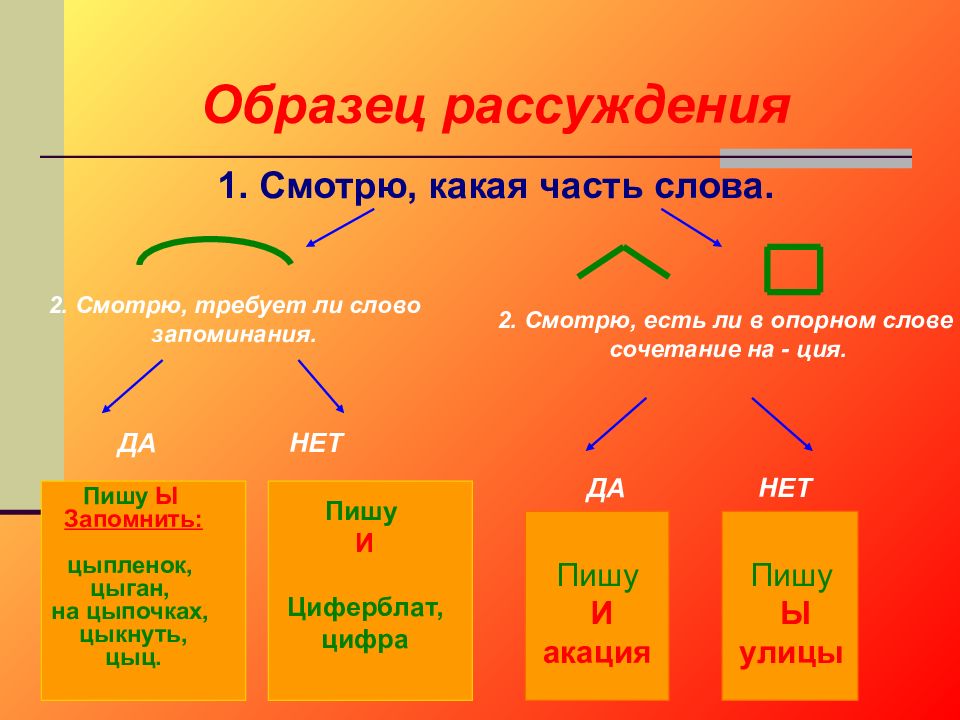 Образец рассуждения

1. Смотрю, какая часть слова.

2. Смотрю, требует ли слово запоминания.

ДА

НЕТ

Пишу Ы
Запомнить:
цыпленок,
цыган,
на цыпочках,
цыкнуть,
цыц.

Пишу
И
Циферблат,
цифра

2. Смотрю, есть ли в опорном слове сочетание на - ция.

ДА

НЕТ

Пишу
И
акация

Пишу
Ы
улицы